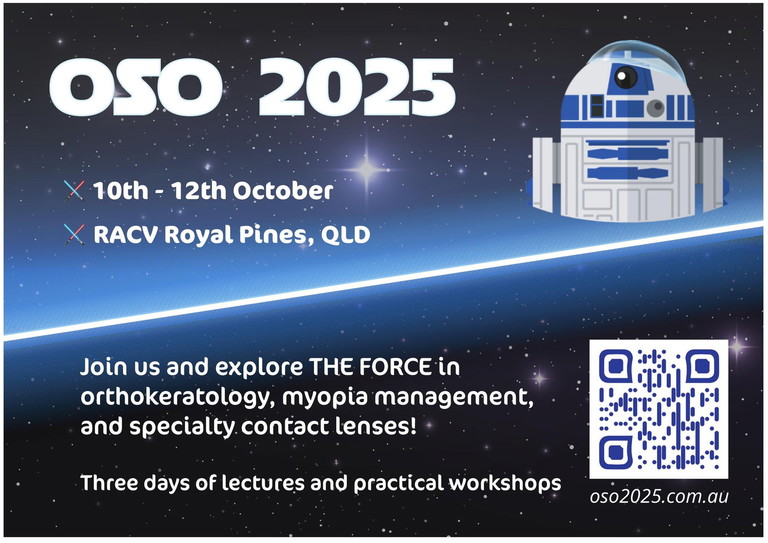 OSO 2025

10th - 12th October

RACV Royal Pines, QLD

Join us and explore THE FORCE in orthokeratology, myopia management, and specialty contact lenses!

Three days of lectures and practical workshops

oso2025.com.au